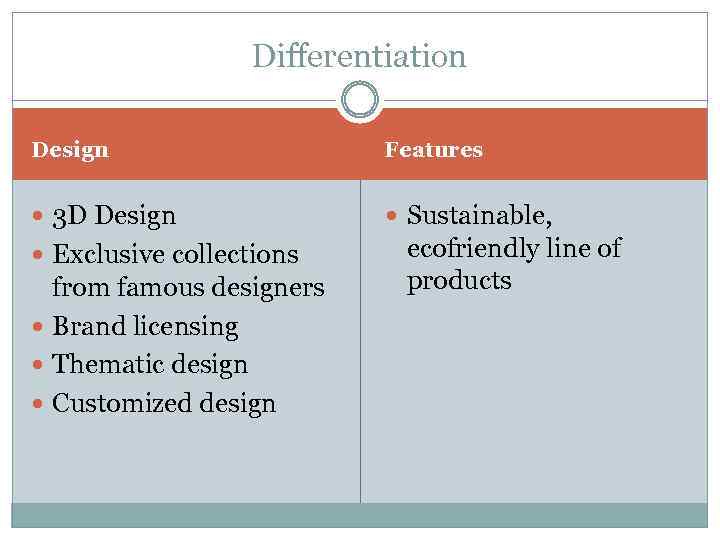 Differentiation

Design

- 3D Design
- Exclusive collections from famous designers
- Brand licensing
- Thematic design
- Customized design

Features

- Sustainable, ecofriendly line of products